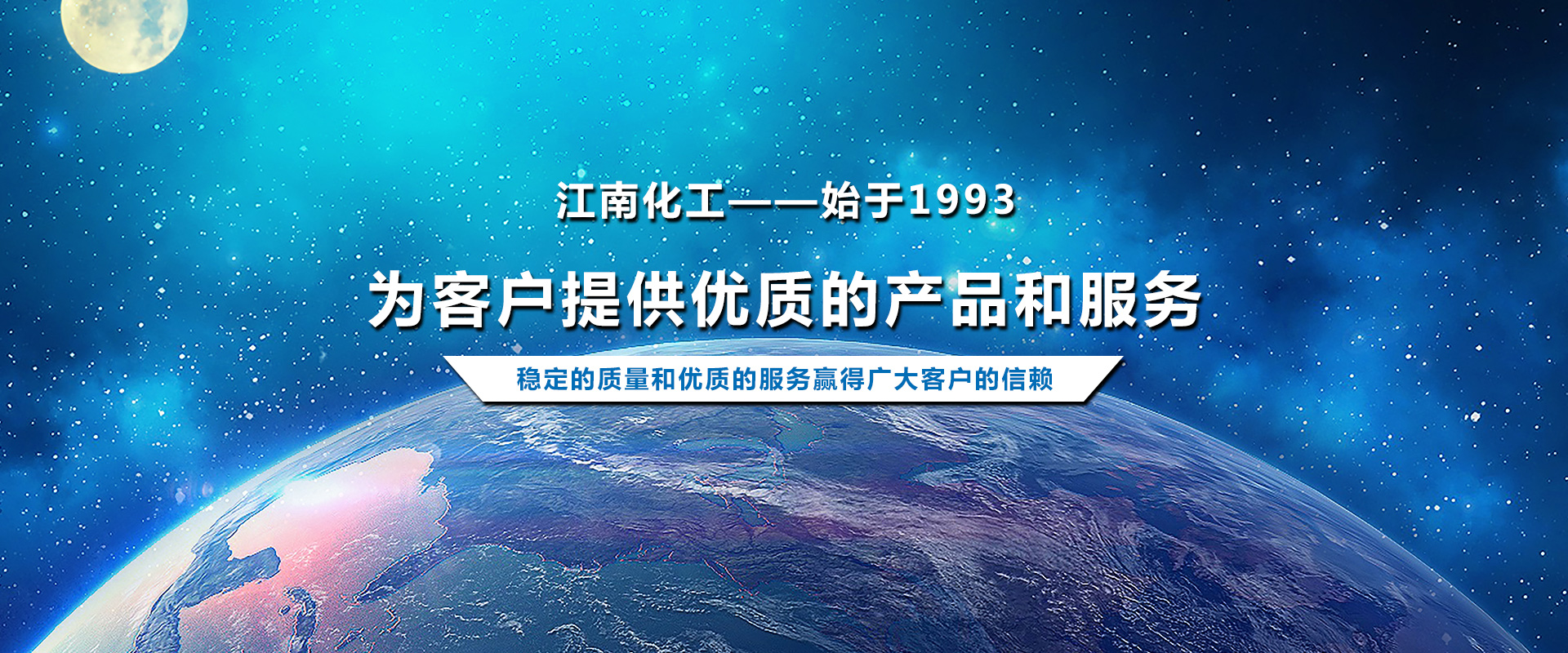 江南化工——始于1993

为客户提供优质的产品和服务

稳定的质量和优质的服务赢得广大客户的信赖